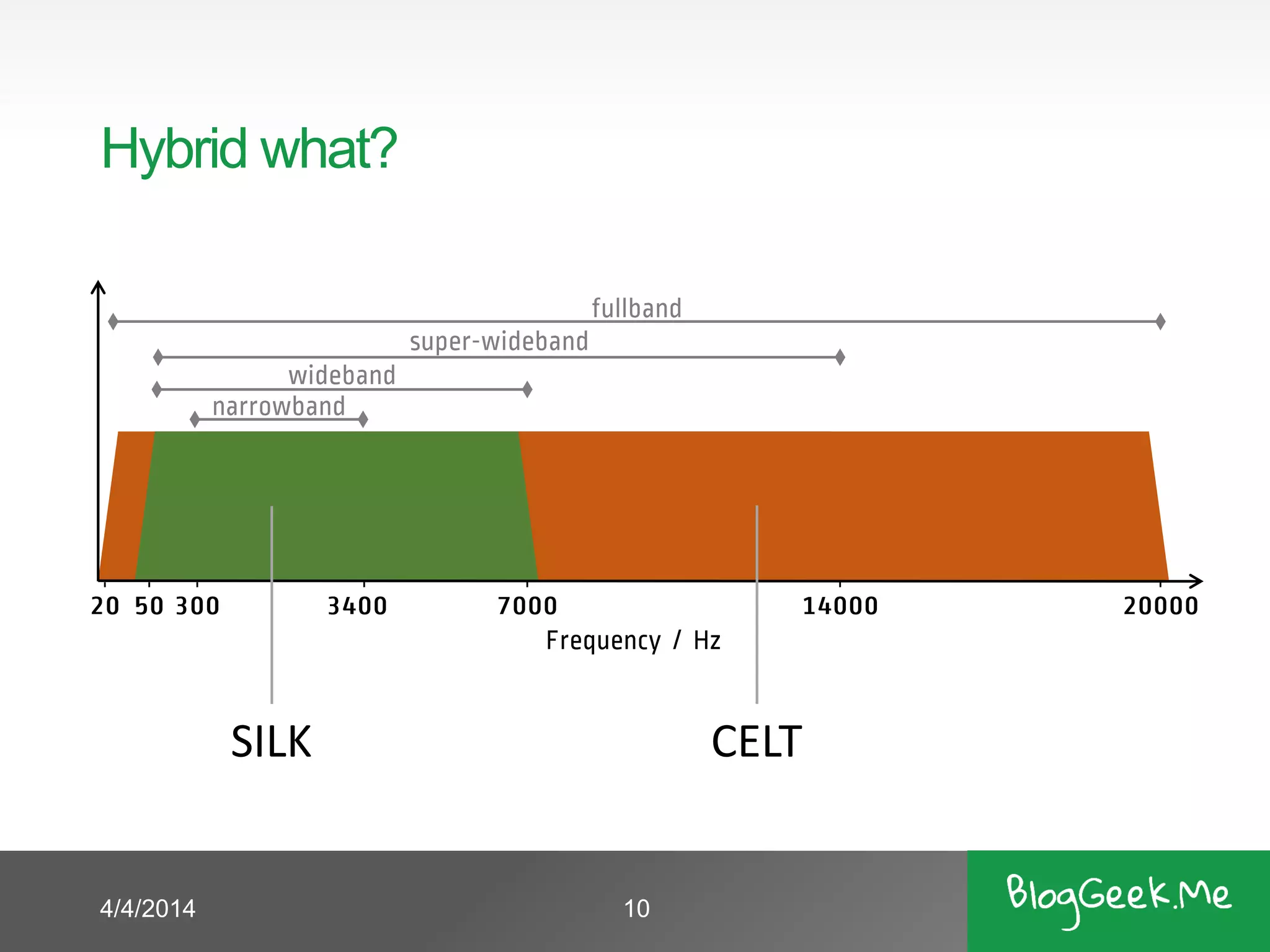 Hybrid what?

fullband
super-wideband
wideband
narrowband

20 50 300 3400 7000 14000 20000
Frequency / Hz

SILK
CELT

4/4/2014
10
BlogGeek.Me